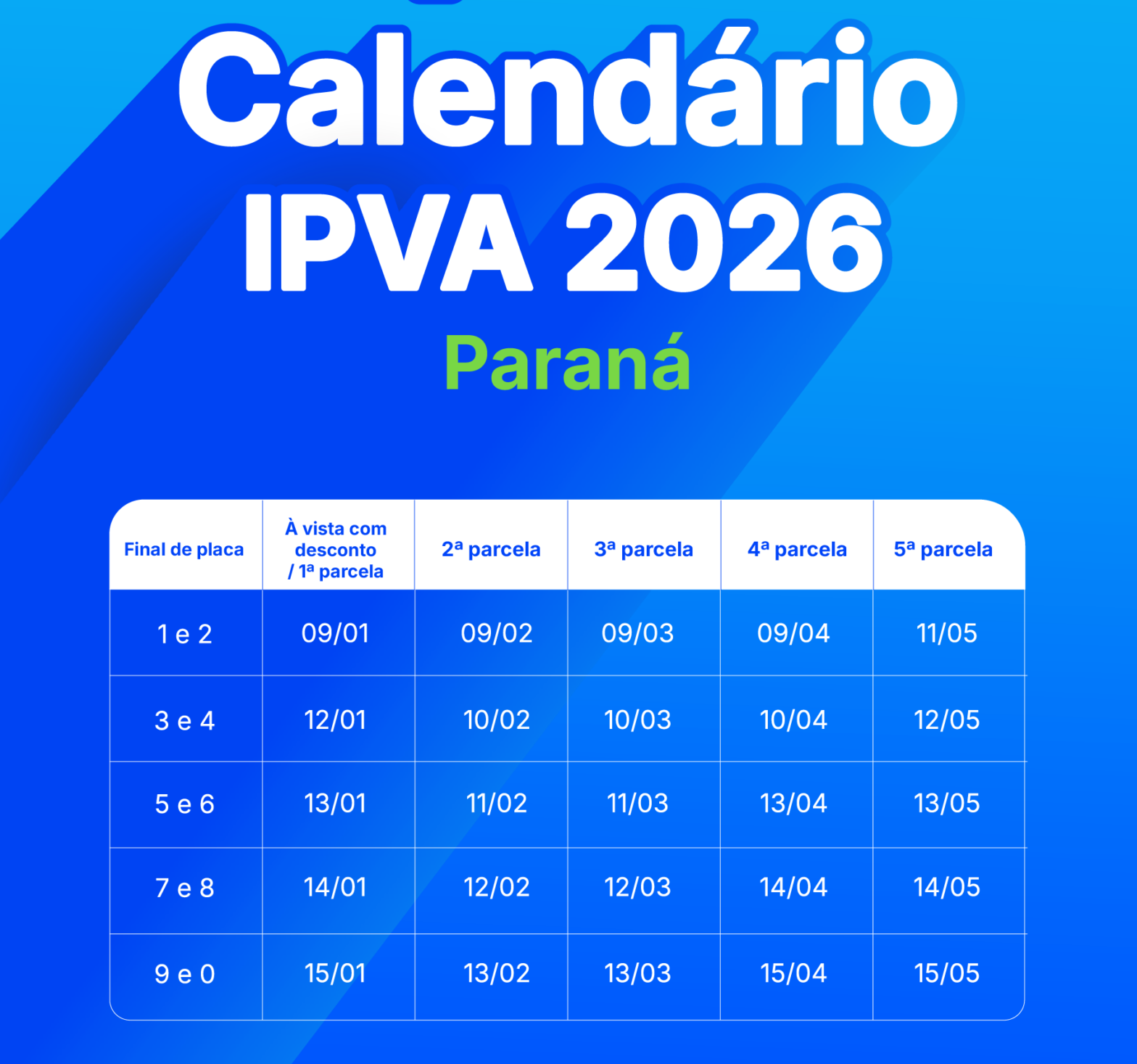 Calendário
IPVA 2026
Paraná

| Final de placa | À vista com desconto / 1ª parcela | 2ª parcela | 3ª parcela | 4ª parcela | 5ª parcela |
|---|---|---|---|---|---|
| 1 e 2 | 09/01 | 09/02 | 09/03 | 09/04 | 11/05 |
| 3 e 4 | 12/01 | 10/02 | 10/03 | 10/04 | 12/05 |
| 5 e 6 | 13/01 | 11/02 | 11/03 | 13/04 | 13/05 |
| 7 e 8 | 14/01 | 12/02 | 12/03 | 14/04 | 14/05 |
| 9 e 0 | 15/01 | 13/02 | 13/03 | 15/04 | 15/05 |